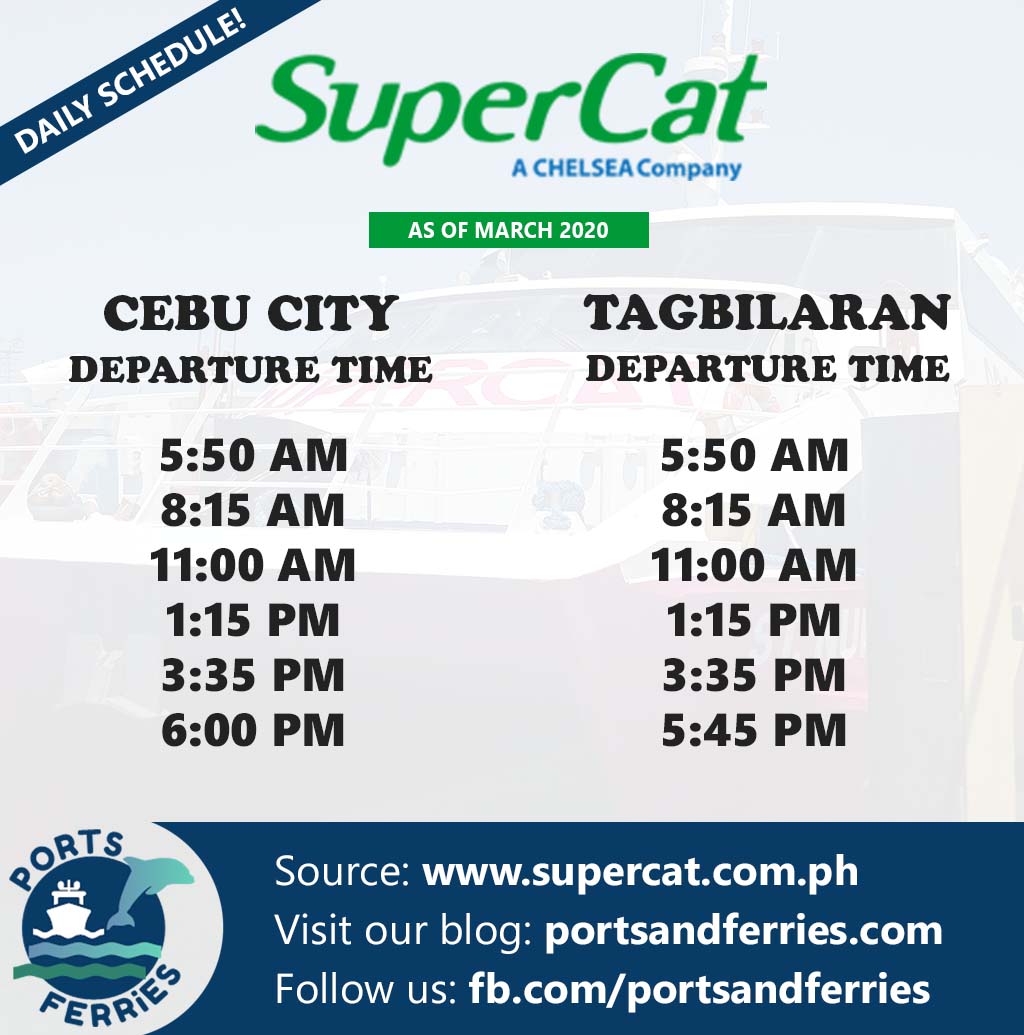 DAILY SCHEDULE!

SuperCat
A CHELSEA Company

AS OF MARCH 2020

CEBU CITY
DEPARTURE TIME

5:50 AM
8:15 AM
11:00 AM
1:15 PM
3:35 PM
6:00 PM

TAGBILARAN
DEPARTURE TIME

5:50 AM
8:15 AM
11:00 AM
1:15 PM
3:35 PM
5:45 PM

PORTS FERRIES

Source: www.supercat.com.ph
Visit our blog: portsandferries.com
Follow us: fb.com/portsandferries